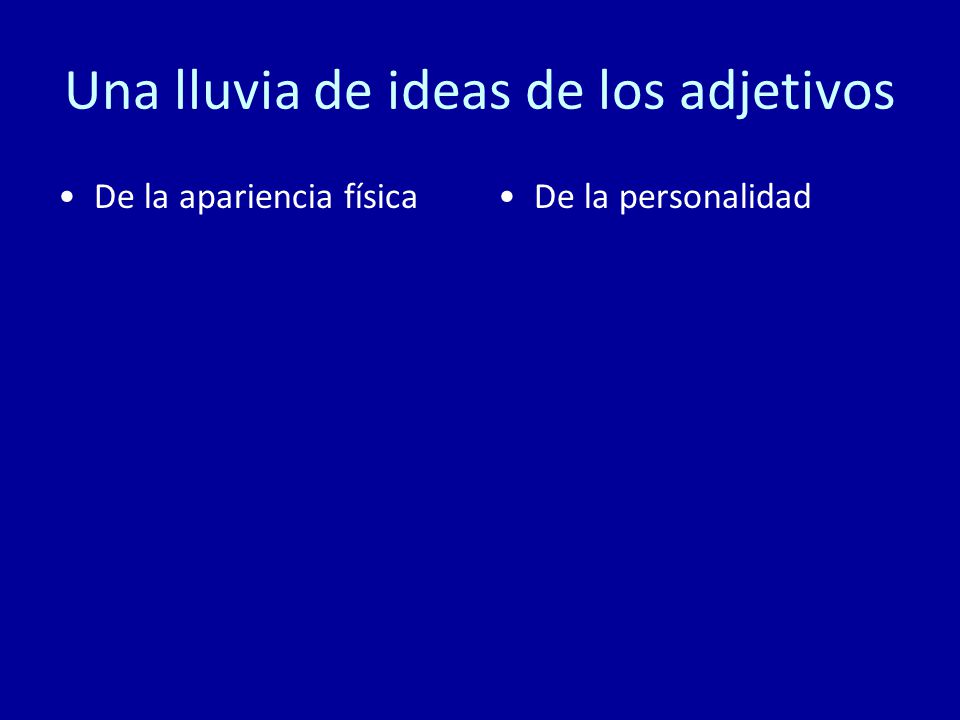 Una lluvia de ideas de los adjetivos

• De la apariencia física

• De la personalidad